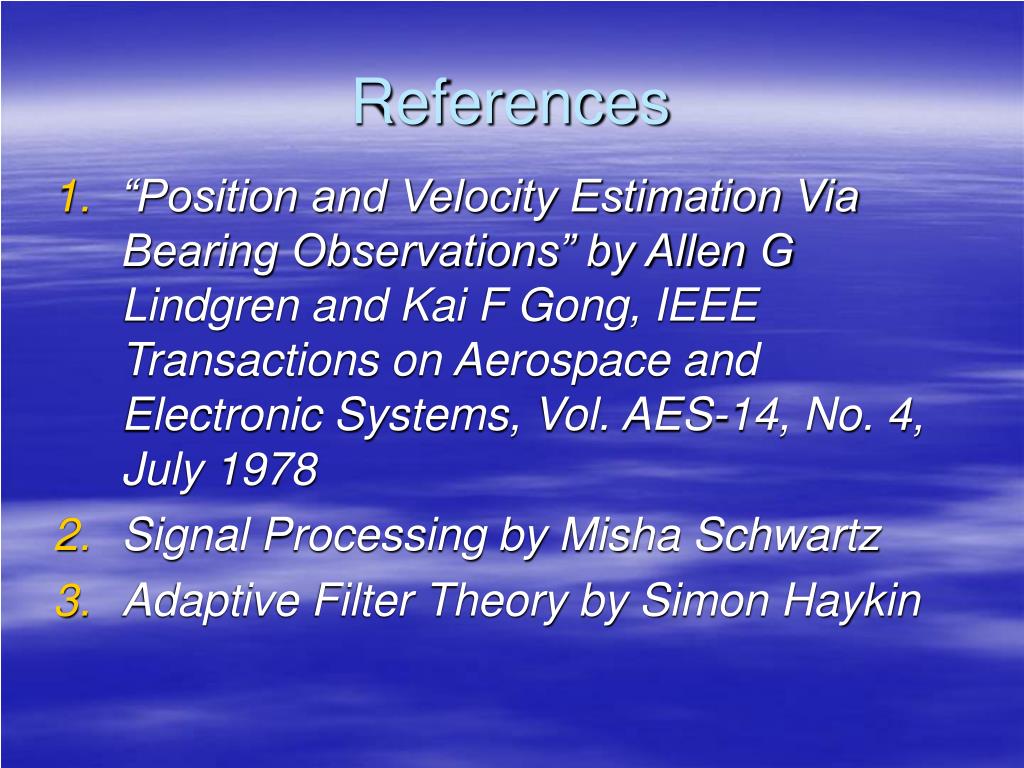 References

1. “Position and Velocity Estimation Via Bearing Observations” by Allen G Lindgren and Kai F Gong, IEEE Transactions on Aerospace and Electronic Systems, Vol. AES-14, No. 4, July 1978
2. Signal Processing by Misha Schwartz
3. Adaptive Filter Theory by Simon Haykin